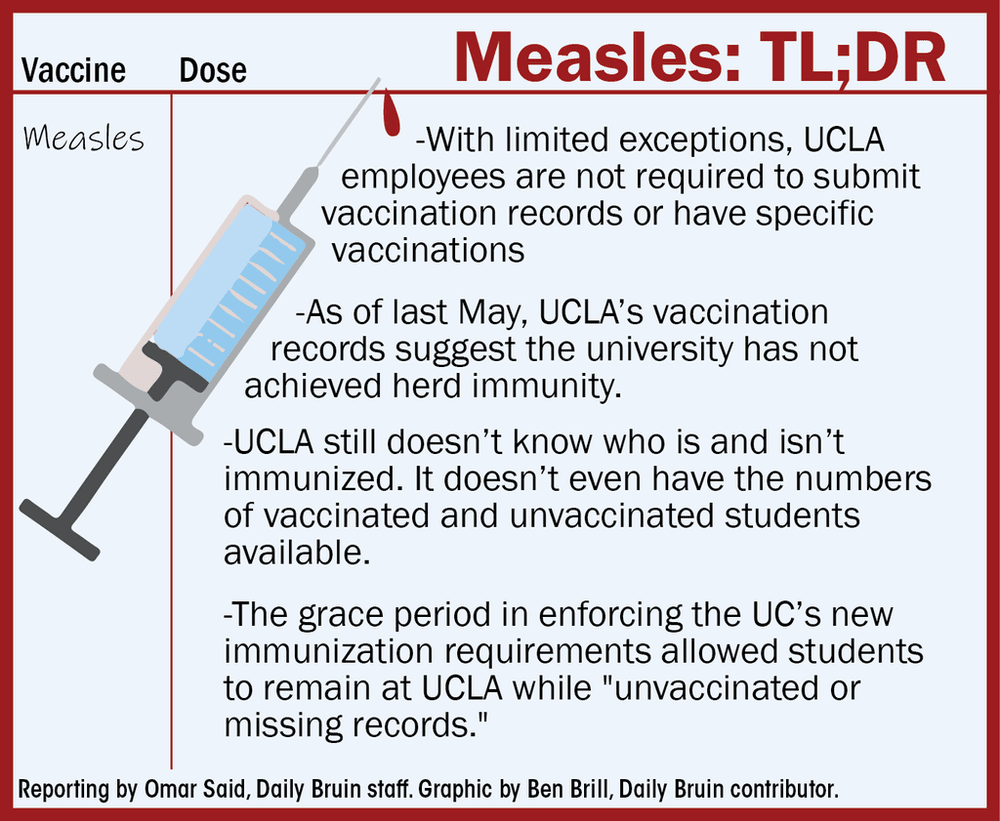 Vaccine Dose

Measles: TL;DR

Measles

-With limited exceptions, UCLA employees are not required to submit vaccination records or have specific vaccinations

-As of last May, UCLA's vaccination records suggest the university has not achieved herd immunity.

-UCLA still doesn't know who is and isn't immunized. It doesn't even have the numbers of vaccinated and unvaccinated students available.

-The grace period in enforcing the UC's new immunization requirements allowed students to remain at UCLA while "unvaccinated or missing records."

Reporting by Omar Said, Daily Bruin staff. Graphic by Ben Brill, Daily Bruin contributor.